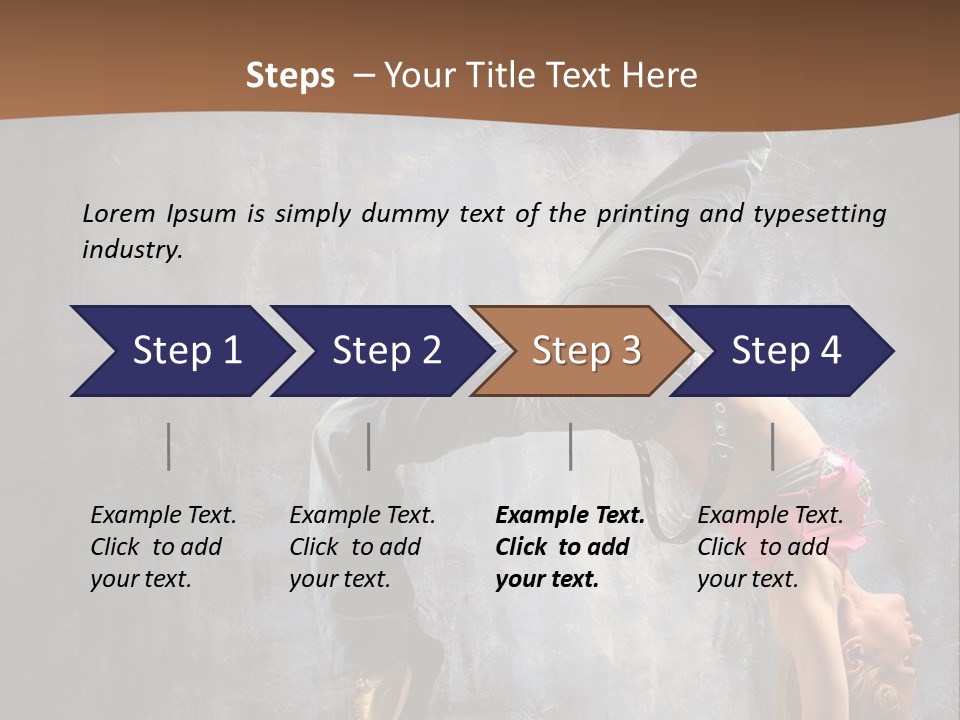 Steps – Your Title Text Here

Lorem Ipsum is simply dummy text of the printing and typesetting industry.

Step 1

Step 2

Step 3

Step 4

Example Text. Click to add your text.

Example Text. Click to add your text.

Example Text. Click to add your text.

Example Text. Click to add your text.